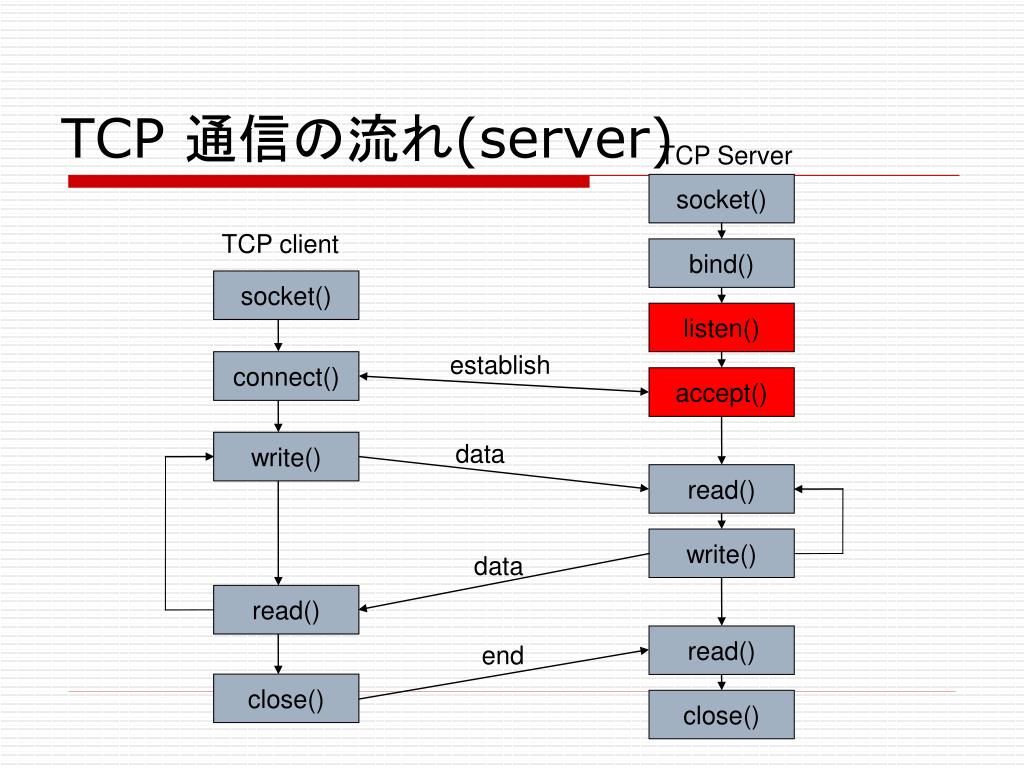 TCP 通信の流れ(server)

TCP Server

socket()

bind()

listen()

accept()

read()

write()

read()

close()

TCP client

socket()

connect()

write()

read()

close()

establish

data

data

end